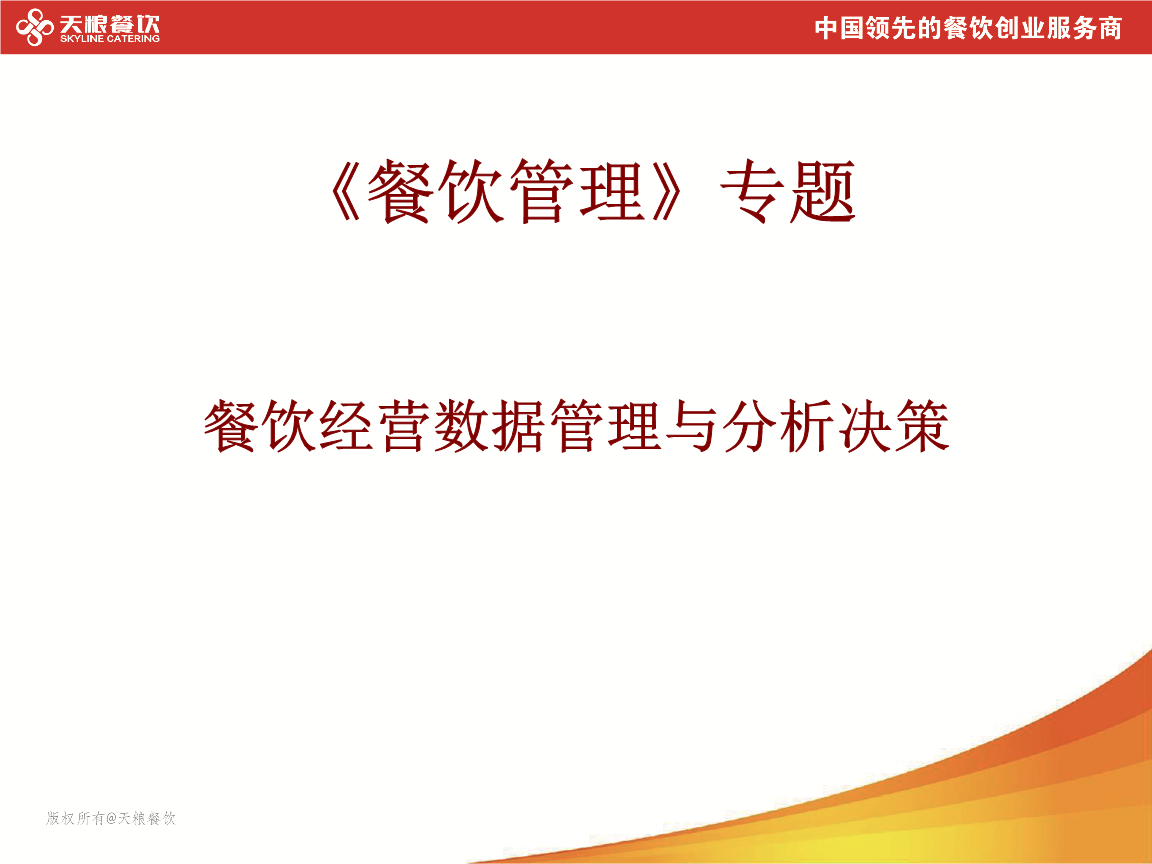 天粮餐饮
SKYLINE CATERING

中国领先的餐饮创业服务商

《餐饮管理》专题

餐饮经营数据管理与分析决策

版权所有@天粮餐饮